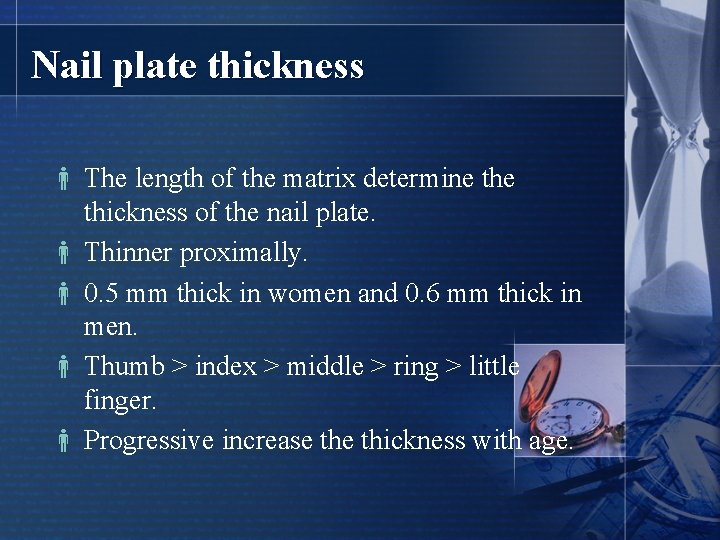 Nail plate thickness

The length of the matrix determine the thickness of the nail plate.

Thinner proximally.

0.5 mm thick in women and 0.6 mm thick in men.

Thumb > index > middle > ring > little finger.

Progressive increase the thickness with age.